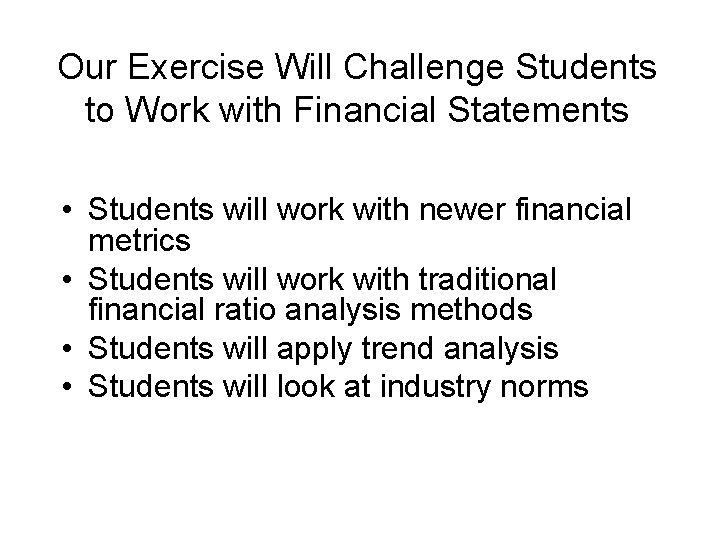 Our Exercise Will Challenge Students to Work with Financial Statements

• Students will work with newer financial metrics
• Students will work with traditional financial ratio analysis methods
• Students will apply trend analysis
• Students will look at industry norms